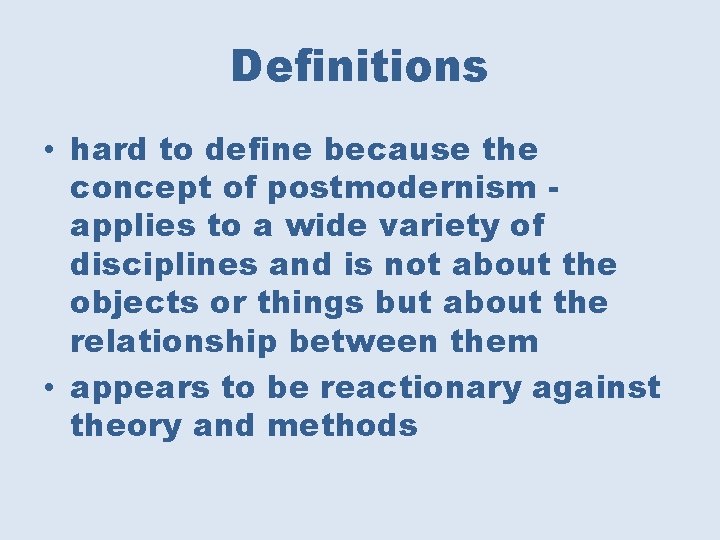 Definitions

• hard to define because the concept of postmodernism - applies to a wide variety of disciplines and is not about the objects or things but about the relationship between them
• appears to be reactionary against theory and methods